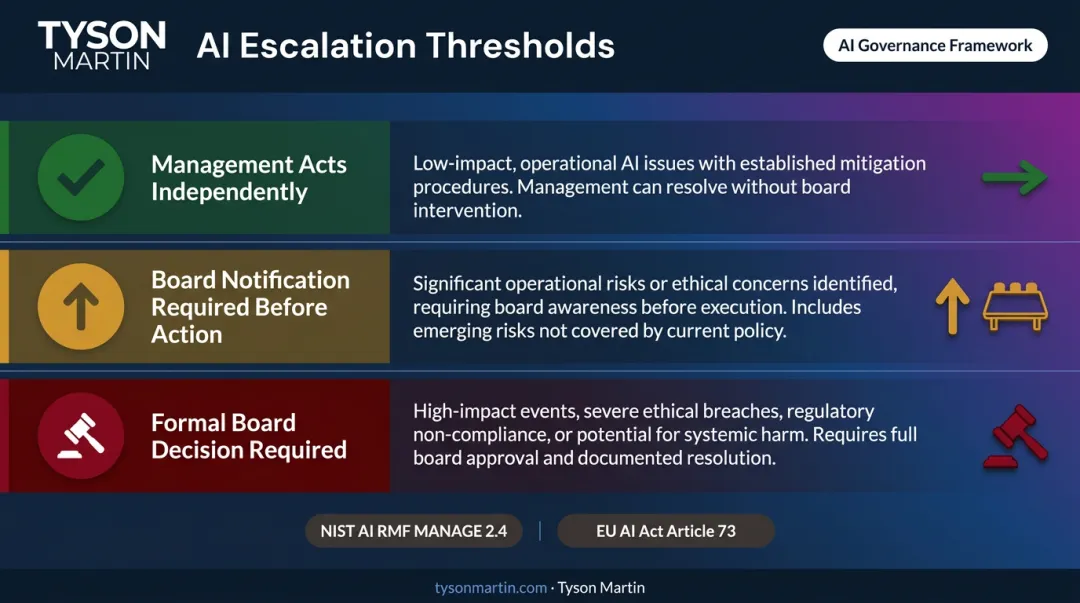 TYSON MARTIN

AI Escalation Thresholds

AI Governance Framework

Management Acts Independently

Low-impact, operational AI issues with established mitigation procedures. Management can resolve without board intervention.

Board Notification Required Before Action

Significant operational risks or ethical concerns identified, requiring board awareness before execution. Includes emerging risks not covered by current policy.

Formal Board Decision Required

High-impact events, severe ethical breaches, regulatory non-compliance, or potential for systemic harm. Requires full board approval and documented resolution.

NIST AI RMF MANAGE 2.4

EU AI Act Article 73

tysonmartin.com · Tyson Martin